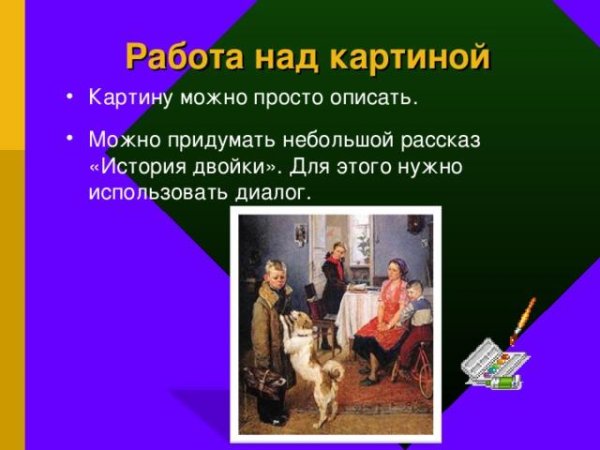 Работа над картиной

• Картину можно просто описать.

• Можно придумать небольшой рассказ «История двойки». Для этого нужно использовать диалог.